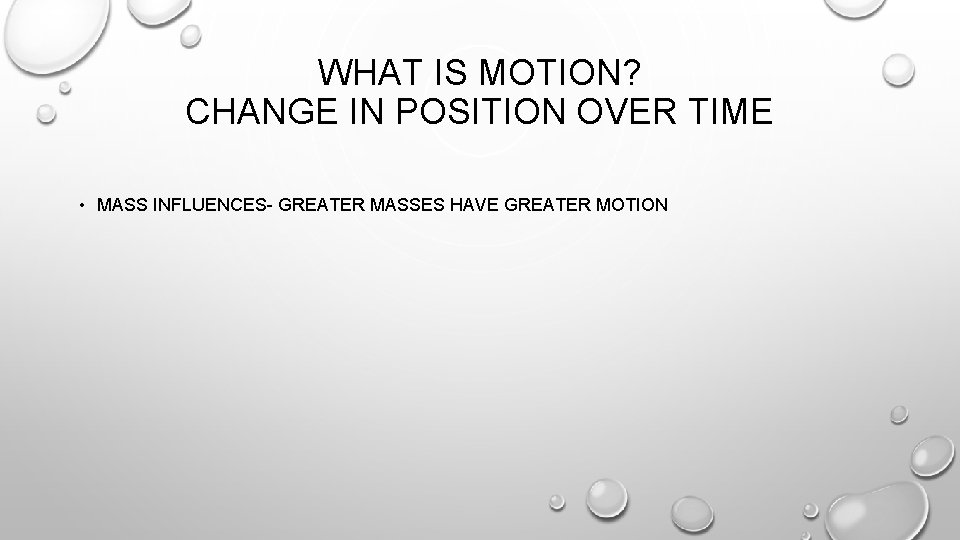 WHAT IS MOTION?
CHANGE IN POSITION OVER TIME

• MASS INFLUENCES- GREATER MASSES HAVE GREATER MOTION